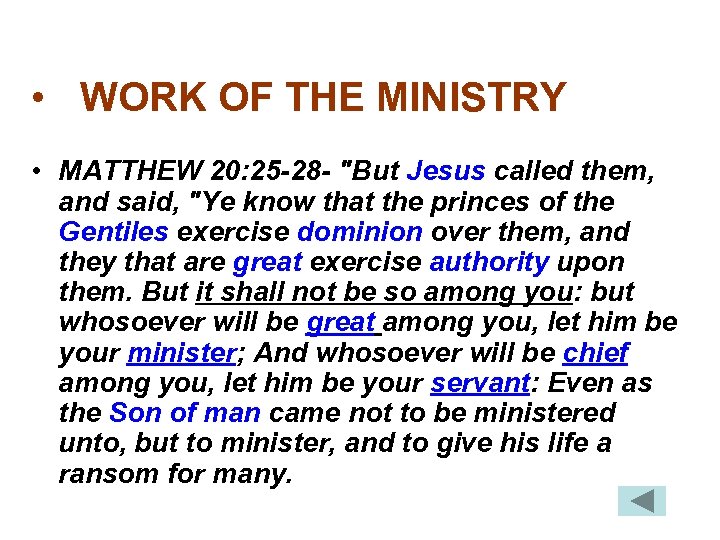 • WORK OF THE MINISTRY

• MATTHEW 20:25-28- "But Jesus called them, and said, "Ye know that the princes of the Gentiles exercise dominion over them, and they that are great exercise authority upon them. But it shall not be so among you: but whosoever will be great among you, let him be your minister; And whosoever will be chief among you, let him be your servant: Even as the Son of man came not to be ministered unto, but to minister, and to give his life a ransom for many.